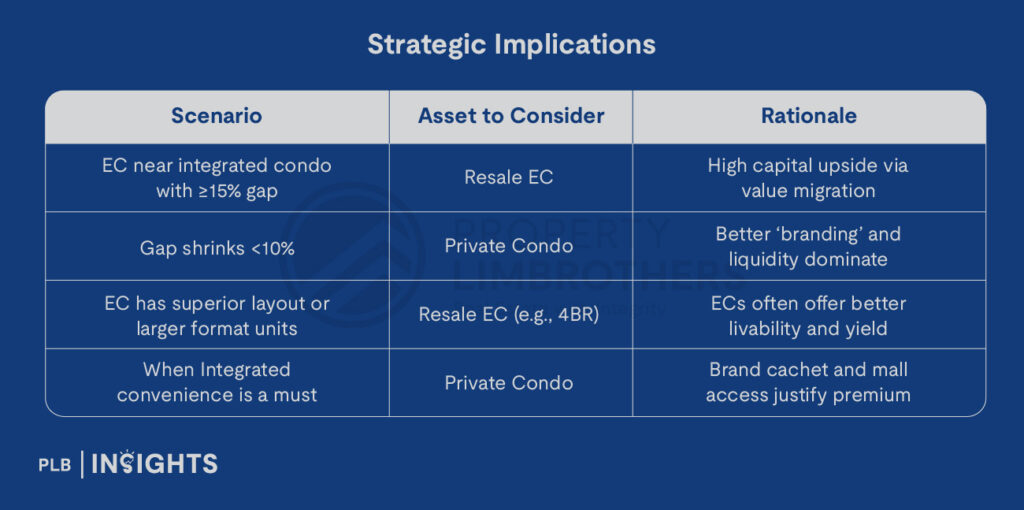 Strategic Implications

| Scenario | Asset to Consider | Rationale |
|---|---|---|
| EC near integrated condo with ≥15% gap | Resale EC | High capital upside via value migration |
| Gap shrinks <10% | Private Condo | Better 'branding' and liquidity dominate |
| EC has superior layout or larger format units | Resale EC (e.g., 4BR) | ECs often offer better livability and yield |
| When Integrated convenience is a must | Private Condo | Brand cachet and mall access justify premium |

PROPERTY LIMBROTHERS

PLB | INSIGHTS